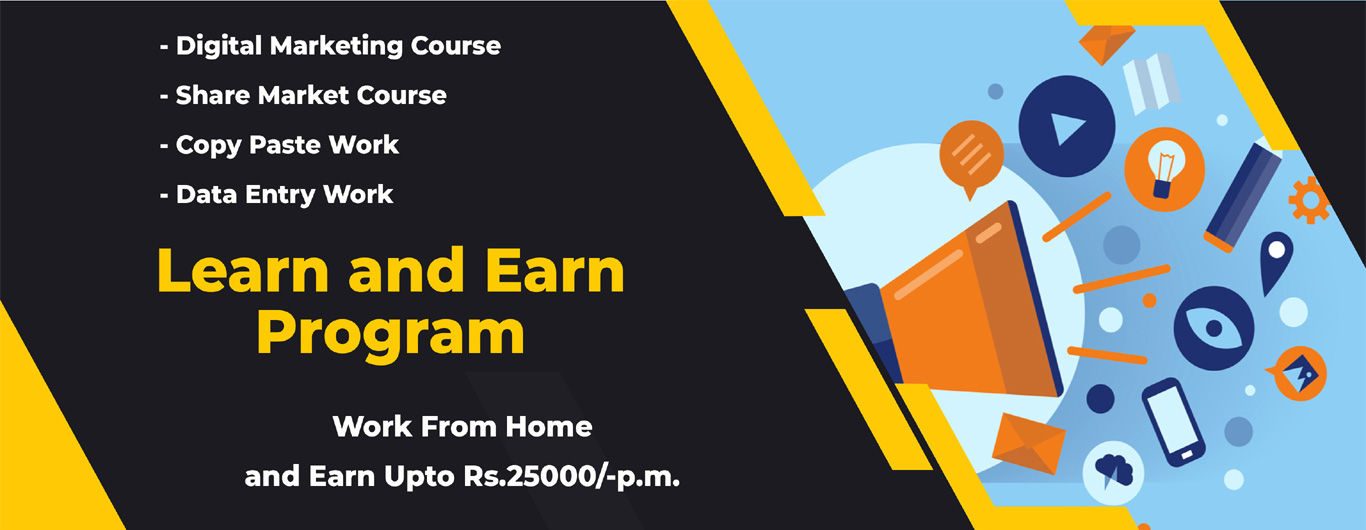 - Digital Marketing Course
- Share Market Course
- Copy Paste Work
- Data Entry Work

Learn and Earn Program

Work From Home
and Earn Upto Rs.25000/-p.m.